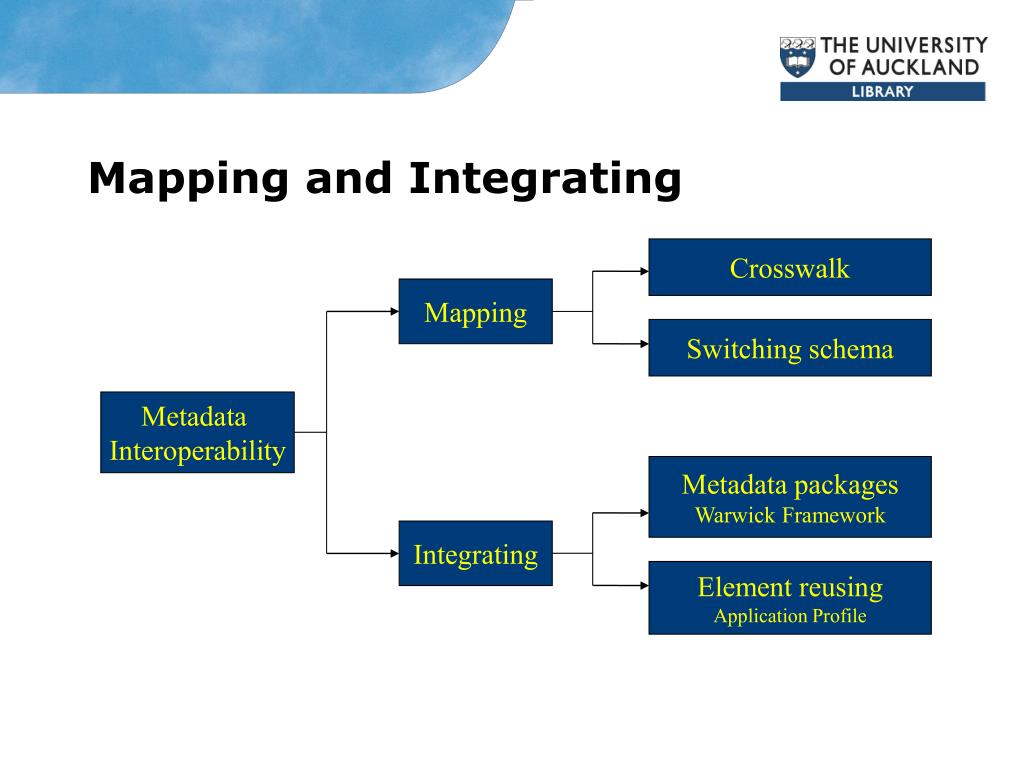 THE UNIVERSITY OF AUCKLAND
LIBRARY

Mapping and Integrating

Metadata Interoperability

Mapping

Crosswalk

Switching schema

Integrating

Metadata packages
Warwick Framework

Element reusing
Application Profile